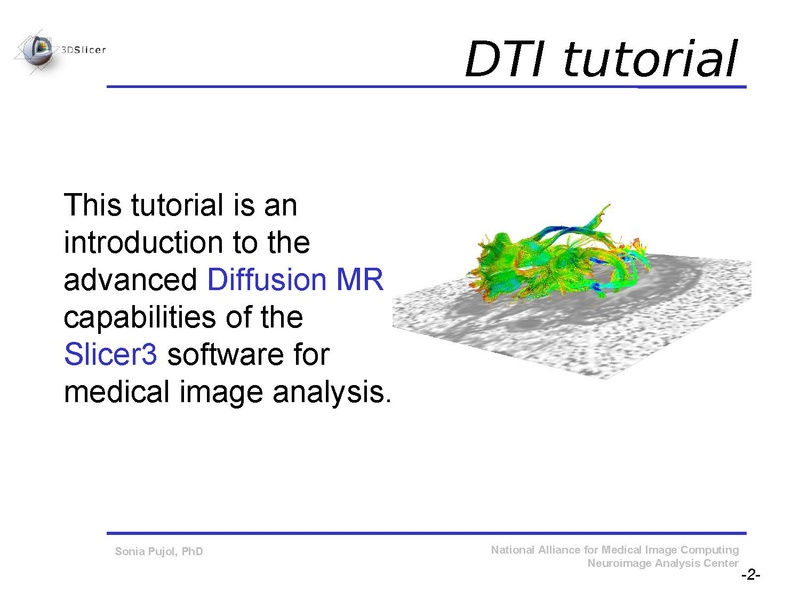 3DSlicer

DTI tutorial

This tutorial is an introduction to the advanced Diffusion MR capabilities of the Slicer3 software for medical image analysis.

Sonia Pujol, PhD

National Alliance for Medical Image Computing
Neuroimage Analysis Center

-2-